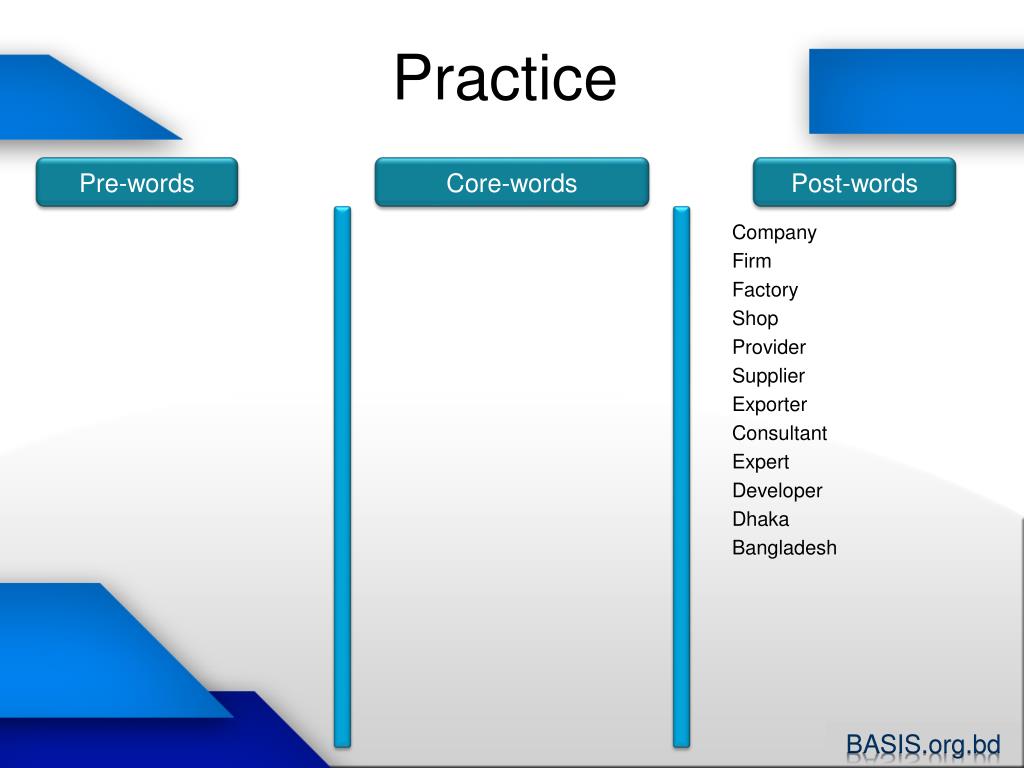 Practice

Pre-words

Core-words

Post-words

Company
Firm
Factory
Shop
Provider
Supplier
Exporter
Consultant
Expert
Developer
Dhaka
Bangladesh

BASIS.org.bd